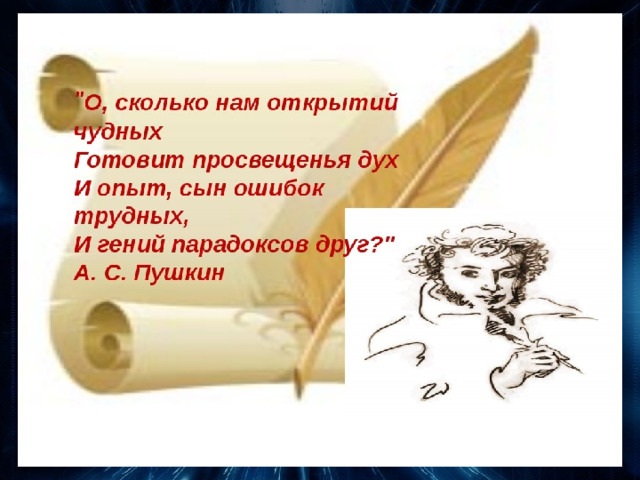 "О, сколько нам открытий чудных
Готовит просвещенья дух
И опыт, сын ошибок трудных,
И гений парадоксов друг?"
А. С. Пушкин